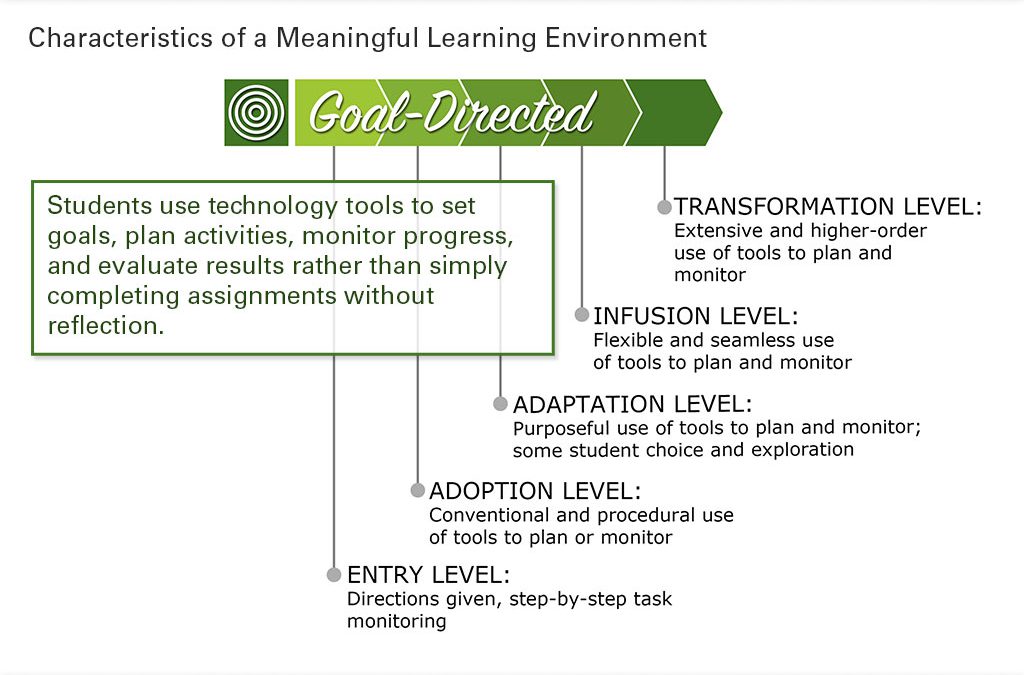 Characteristics of a Meaningful Learning Environment

Goal-Directed

Students use technology tools to set goals, plan activities, monitor progress, and evaluate results rather than simply completing assignments without reflection.

TRANSFORMATION LEVEL:
Extensive and higher-order use of tools to plan and monitor

INFUSION LEVEL:
Flexible and seamless use of tools to plan and monitor

ADAPTATION LEVEL:
Purposeful use of tools to plan and monitor; some student choice and exploration

ADOPTION LEVEL:
Conventional and procedural use of tools to plan or monitor

ENTRY LEVEL:
Directions given, step-by-step task monitoring